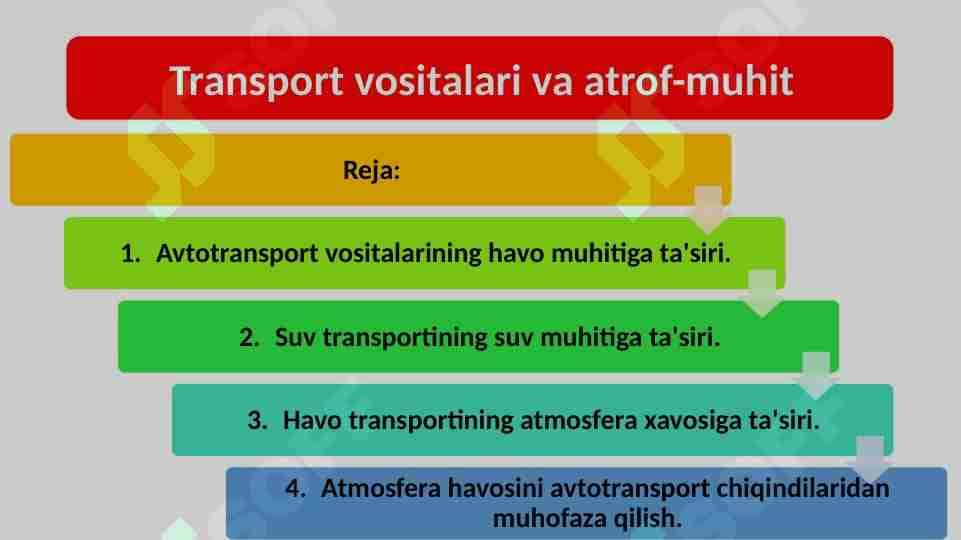 Transport vositalari va atrof-muhit

Reja:

1. Avtotransport vositalarining havo muhitiga ta'siri.

2. Suv transportining suv muhitiga ta'siri.

3. Havo transportining atmosfera xavosiga ta'siri.

4. Atmosfera havosini avtotransport chiqindilaridan muhofaza qilish.